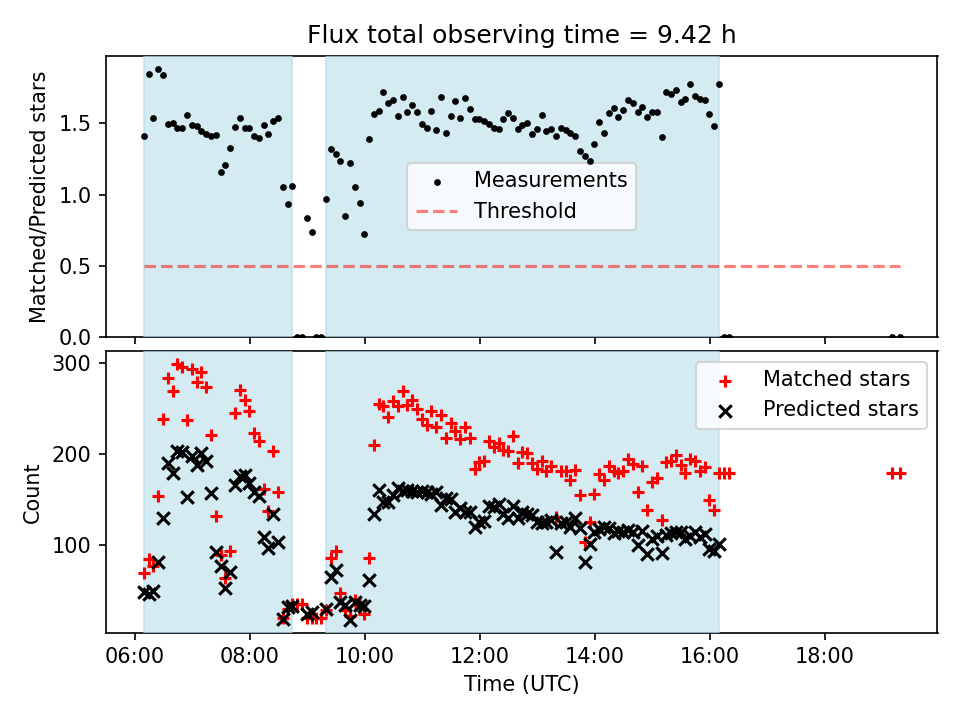 Flux total observing time = 9.42 h

Matched/Predicted stars

1.5
1.0
0.5
0.0

Measurements
Threshold

Count

300
200
100

Matched stars
Predicted stars

06:00
08:00
10:00
12:00
14:00
16:00
18:00

Time (UTC)